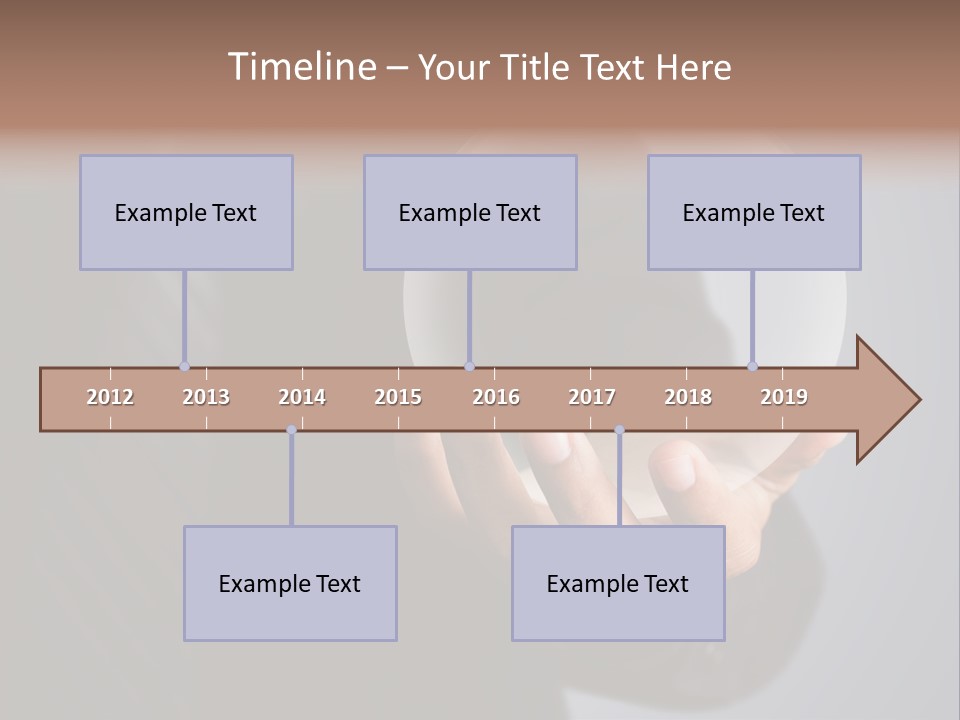 Timeline – Your Title Text Here

Example Text

Example Text

Example Text

2012 2013 2014 2015 2016 2017 2018 2019

Example Text

Example Text